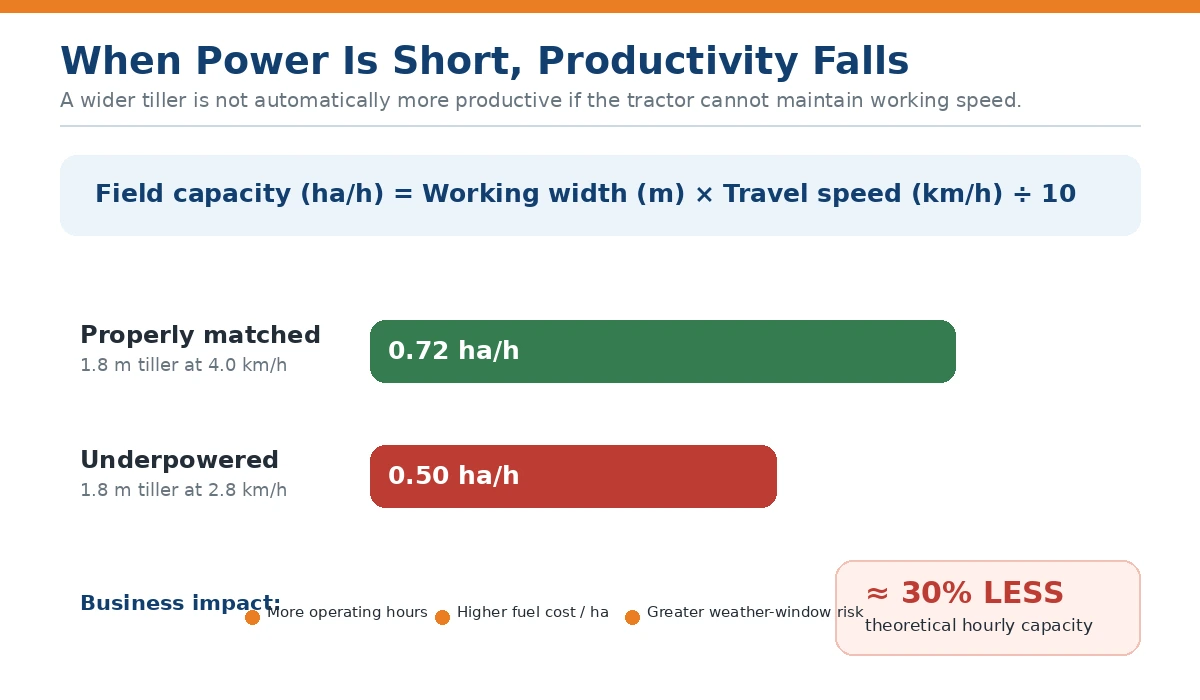 When Power Is Short, Productivity Falls

A wider tiller is not automatically more productive if the tractor cannot maintain working speed.

Field capacity (ha/h) = Working width (m) × Travel speed (km/h) ÷ 10

Properly matched
1.8 m tiller at 4.0 km/h

0.72 ha/h

Underpowered
1.8 m tiller at 2.8 km/h

0.50 ha/h

Business impact:
• More operating hours
• Higher fuel cost / ha
• Greater weather-window risk

≈ 30% LESS
theoretical hourly capacity